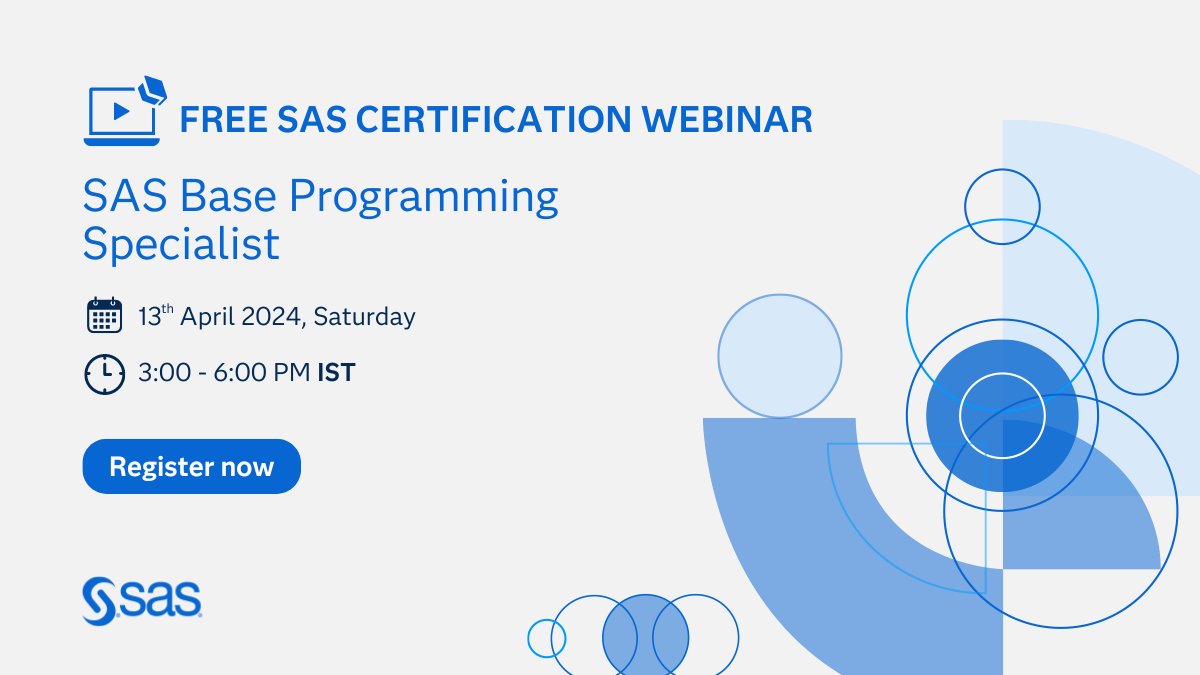 FREE SAS CERTIFICATION WEBINAR

SAS Base Programming Specialist

13$^{th}$ April 2024, Saturday

3:00 - 6:00 PM IST

Register now

SAS